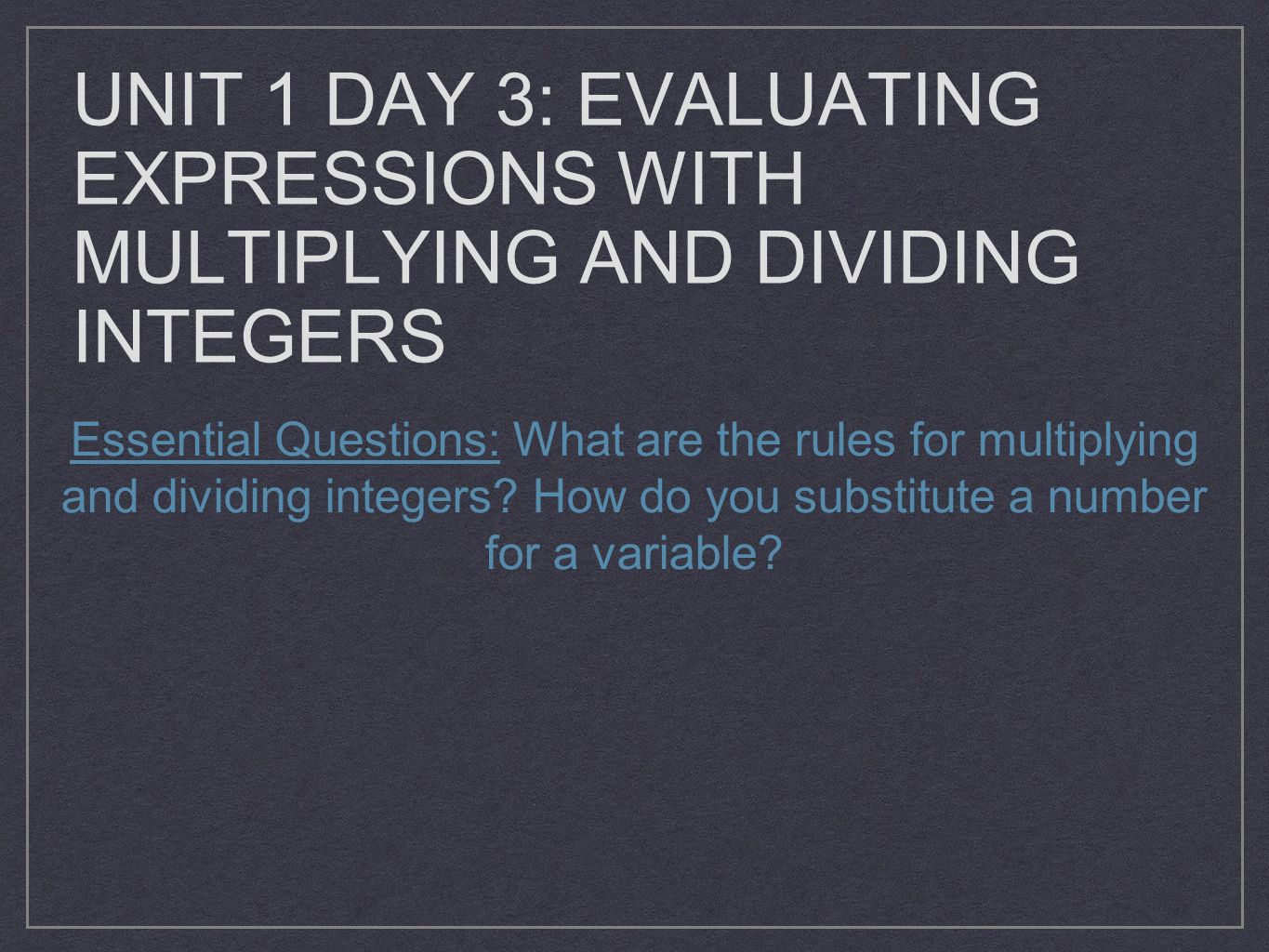 UNIT 1 DAY 3: EVALUATING EXPRESSIONS WITH MULTIPLYING AND DIVIDING INTEGERS

Essential Questions: What are the rules for multiplying and dividing integers? How do you substitute a number for a variable?